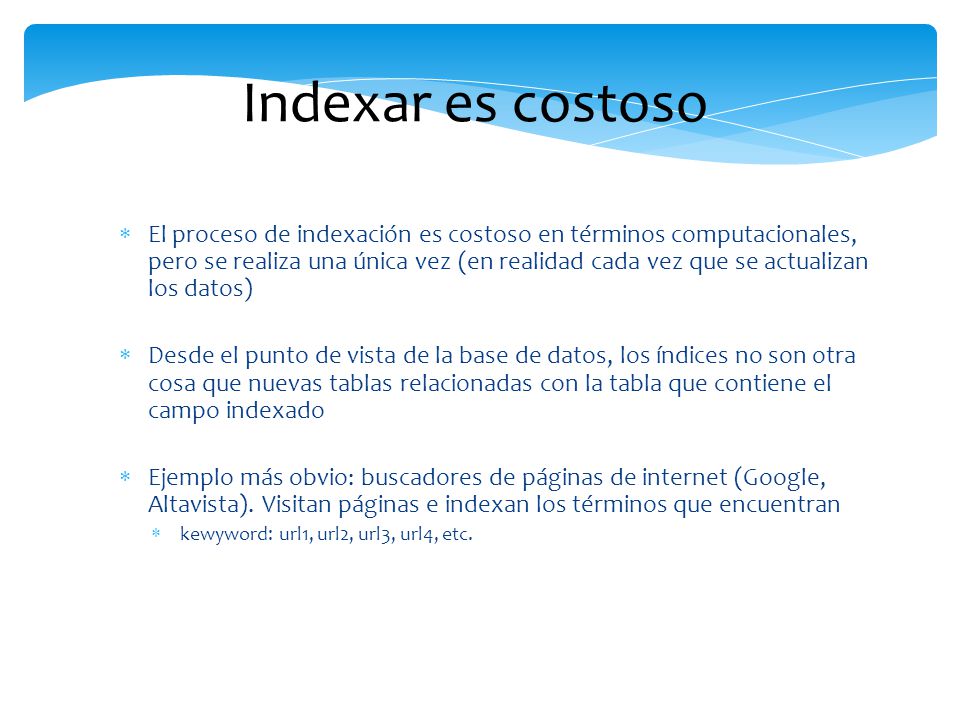 Indexar es costoso

* El proceso de indexación es costoso en términos computacionales, pero se realiza una única vez (en realidad cada vez que se actualizan los datos)

* Desde el punto de vista de la base de datos, los índices no son otra cosa que nuevas tablas relacionadas con la tabla que contiene el campo indexado

* Ejemplo más obvio: buscadores de páginas de internet (Google, Altavista). Visitan páginas e indexan los términos que encuentran
  * kewyword: url1, url2, url3, url4, etc.